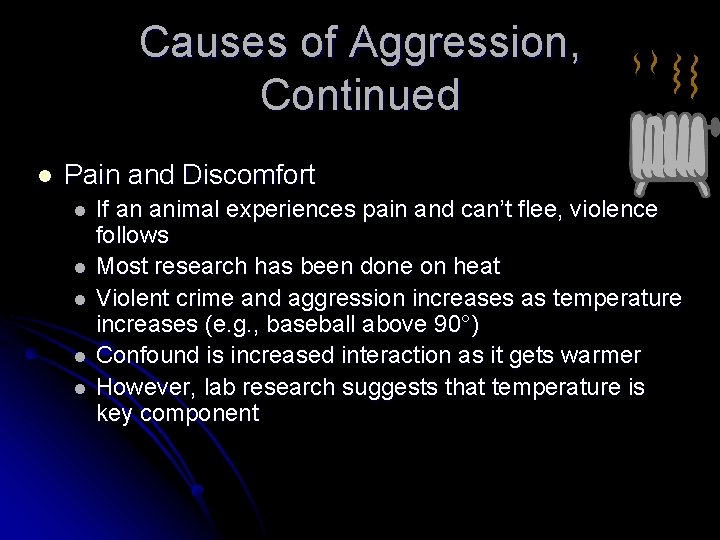 Causes of Aggression, Continued

- Pain and Discomfort
  - If an animal experiences pain and can't flee, violence follows
  - Most research has been done on heat
  - Violent crime and aggression increases as temperature increases (e.g., baseball above 90°)
  - Confound is increased interaction as it gets warmer
  - However, lab research suggests that temperature is key component